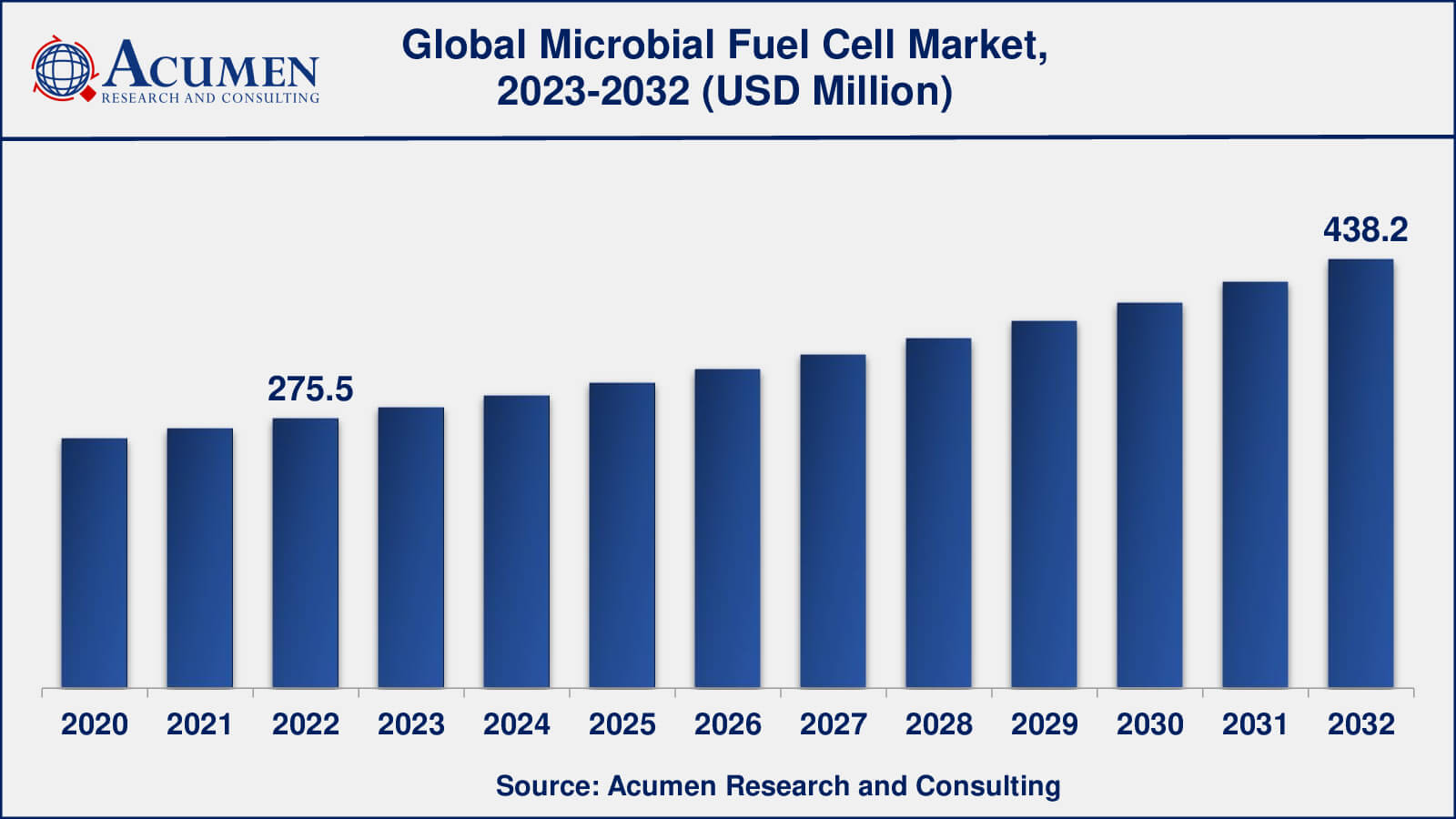 ACUMEN
RESEARCH AND CONSULTING

Global Microbial Fuel Cell Market, 2023-2032 (USD Million)

275.5

438.2

2020 2021 2022 2023 2024 2025 2026 2027 2028 2029 2030 2031 2032

Source: Acumen Research and Consulting